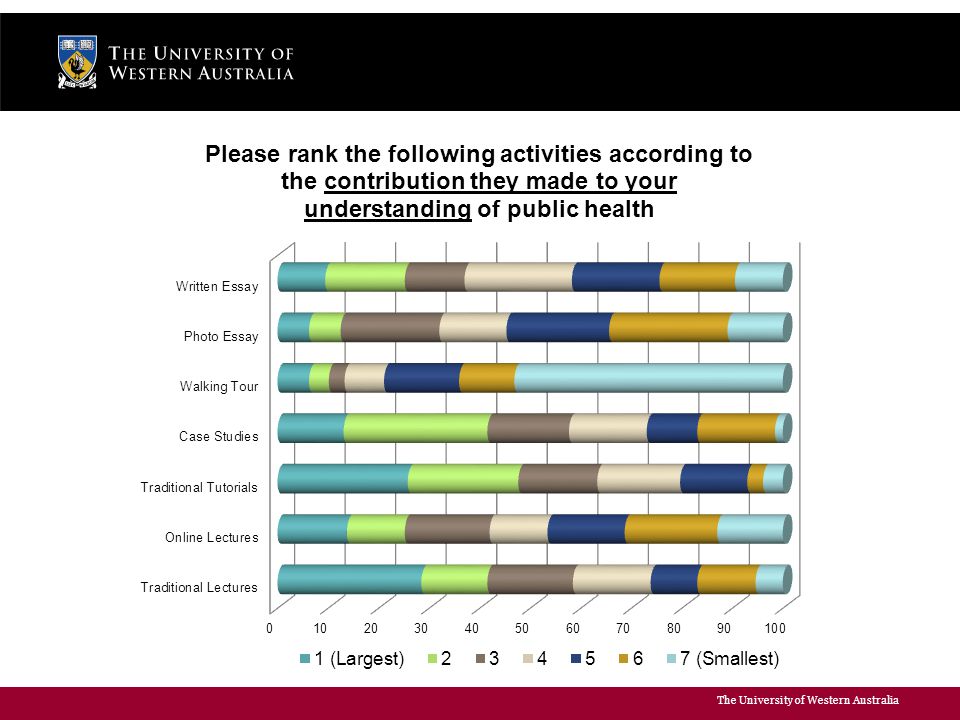 THE UNIVERSITY OF WESTERN AUSTRALIA

Please rank the following activities according to the contribution they made to your understanding of public health

Written Essay
Photo Essay
Walking Tour
Case Studies
Traditional Tutorials
Online Lectures
Traditional Lectures

0 10 20 30 40 50 60 70 80 90 100

1 (Largest) 2 3 4 5 6 7 (Smallest)

The University of Western Australia